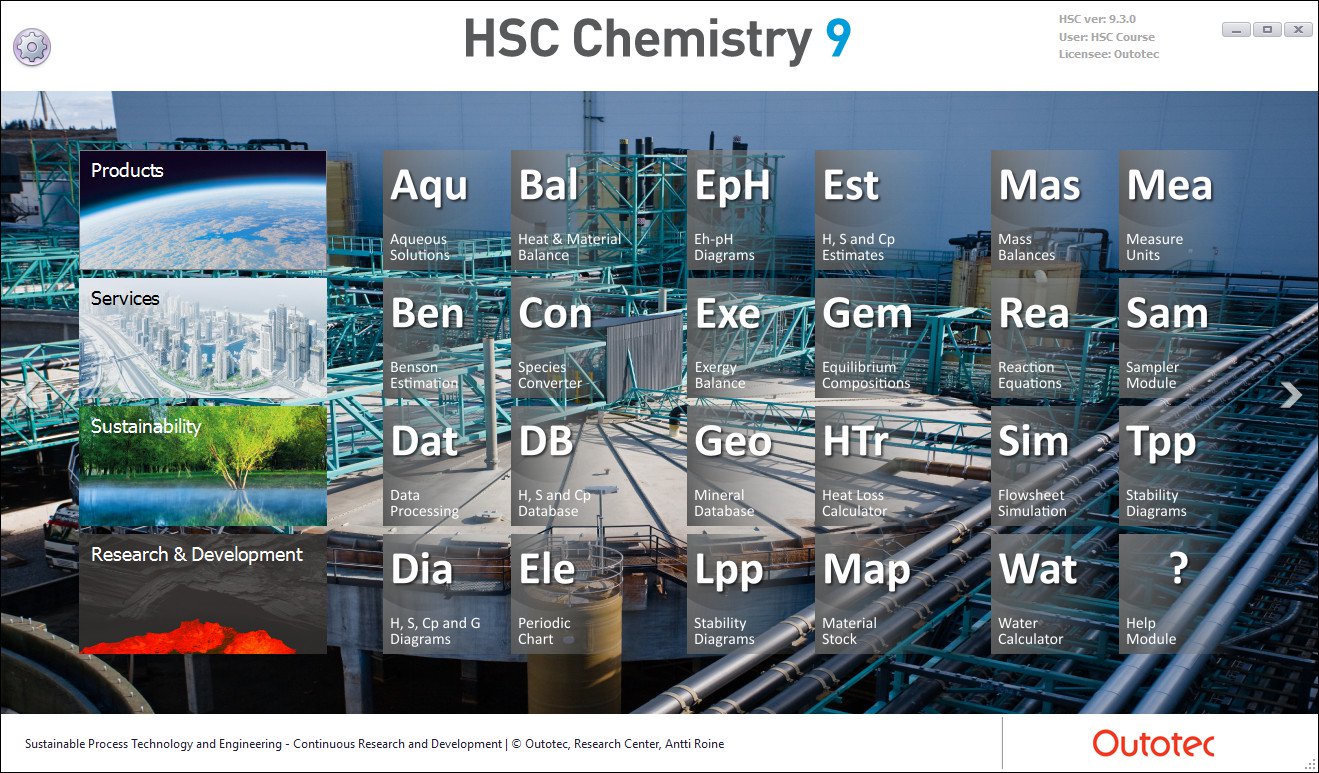 HSC Chemistry 9

HSC ver: 9.3.0
User: HSC Course
Licensee: Outotec

Products

Services

Sustainability

Research & Development

Aqu
Aqueous Solutions

Bal
Heat & Material Balance

EpH
Eh-pH Diagrams

Est
H, S and Cp Estimates

Mas
Mass Balances

Mea
Measure Units

Ben
Benson Estimation

Con
Species Converter

Exe
Exergy Balance

Gem
Equilibrium Compositions

Rea
Reaction Equations

Sam
Sampler Module

Dat
Data Processing

DB
H, S and Cp Database

Geo
Mineral Database

HTr
Heat Loss Calculator

Sim
Flowsheet Simulation

Tpp
Stability Diagrams

Dia
H, S, Cp and G Diagrams

Ele
Periodic Chart

Lpp
Stability Diagrams

Map
Material Stock

Wat
Water Calculator

?
Help Module

Sustainable Process Technology and Engineering - Continuous Research and Development | © Outotec, Research Center, Antti Roine

Outotec